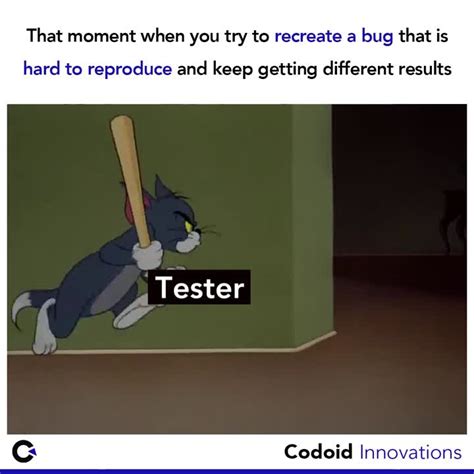 That moment when you try to recreate a bug that is hard to reproduce and keep getting different results

Tester

Codoid Innovations